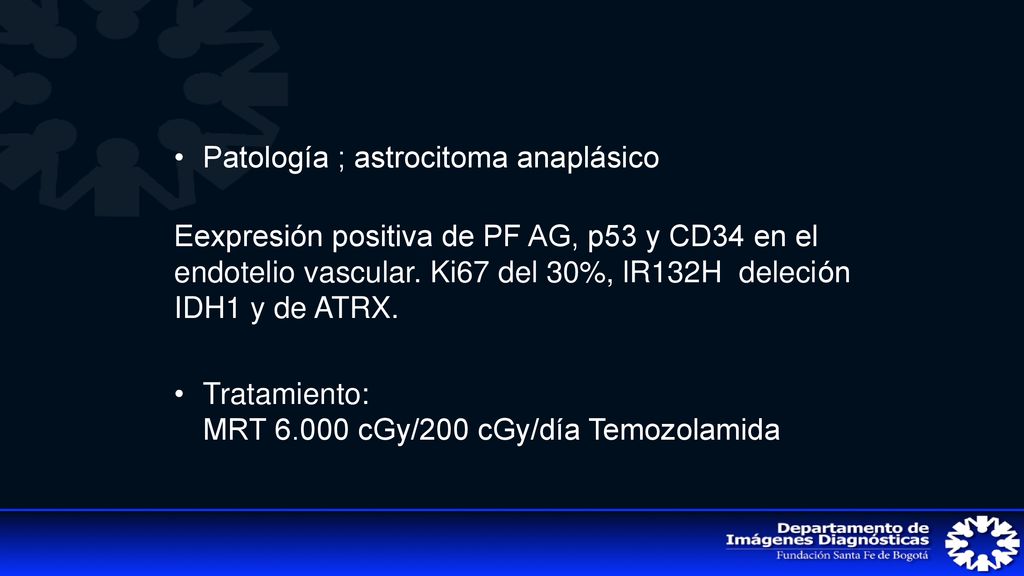 • Patología ; astrocitoma anaplásico

Eexpresión positiva de PF AG, p53 y CD34 en el endotelio vascular. Ki67 del 30%, IR132H deleción IDH1 y de ATRX.

• Tratamiento:
MRT 6.000 cGy/200 cGy/día Temozolamida

Departamento de
Imágenes Diagnósticas
Fundación Santa Fe de Bogotá